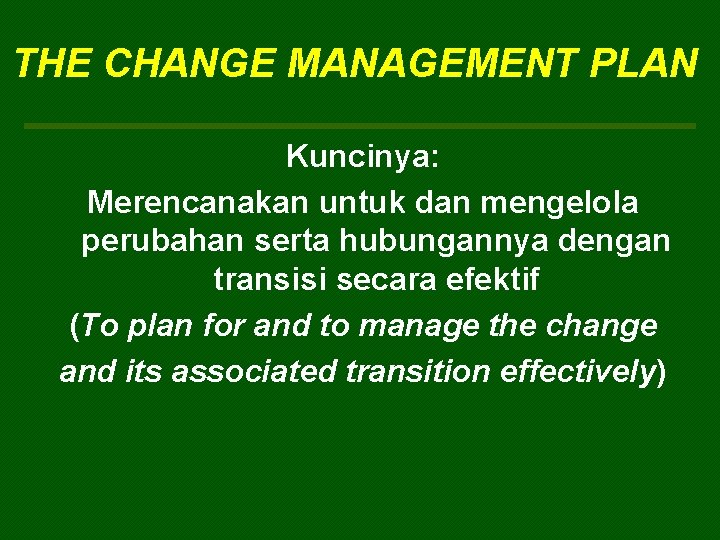 THE CHANGE MANAGEMENT PLAN

Kuncinya:

Merencanakan untuk dan mengelola perubahan serta hubungannya dengan transisi secara efektif

(To plan for and to manage the change and its associated transition effectively)